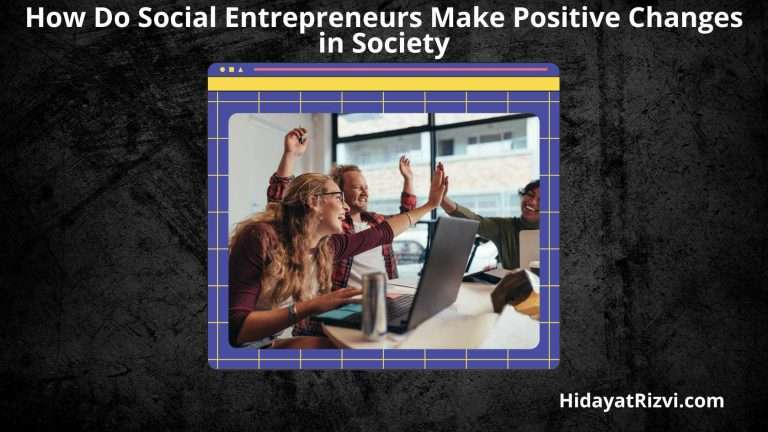 How Do Social Entrepreneurs Make Positive Changes in Society

HidayatRizvi.com